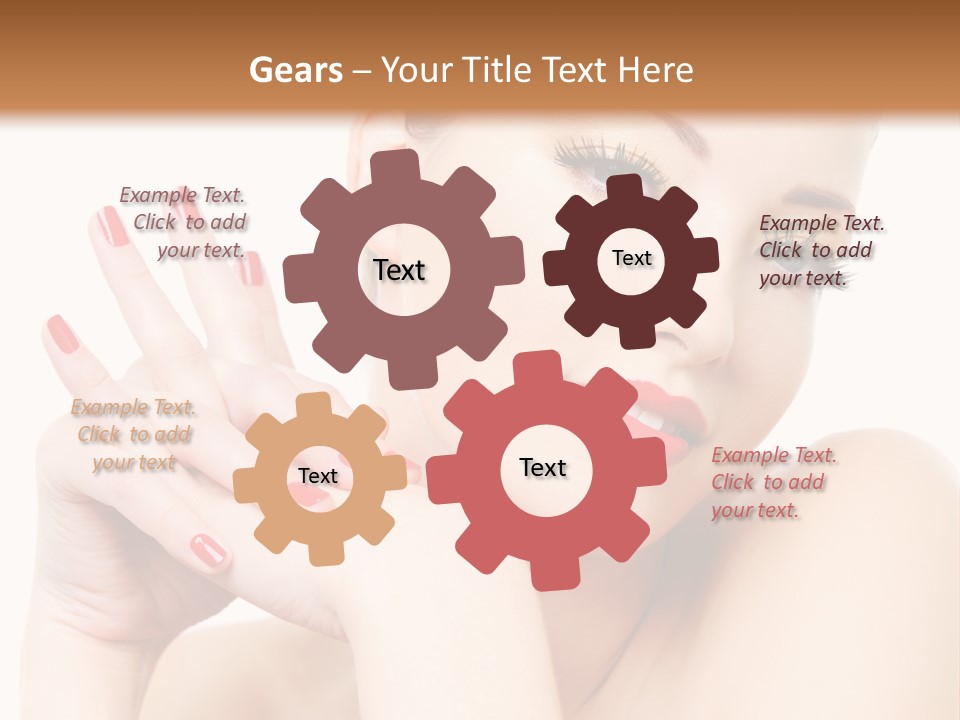 Gears – Your Title Text Here

Example Text. Click to add your text.

Text

Text

Example Text. Click to add your text.

Example Text. Click to add your text

Text

Text

Example Text. Click to add your text.